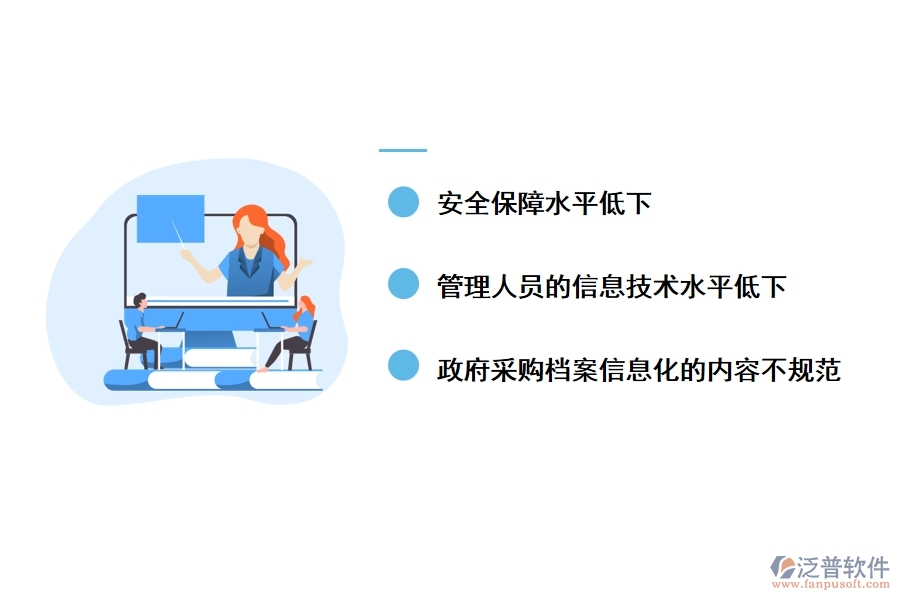 安全保障水平低下

管理人员的信息技术水平低下

政府采购档案信息化的内容不规范

泛普软件
www.fanpusoft.com